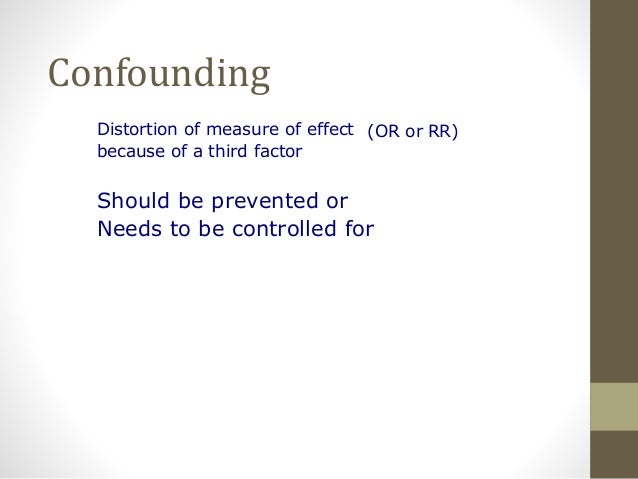 Confounding

Distortion of measure of effect (OR or RR) because of a third factor

Should be prevented or
Needs to be controlled for